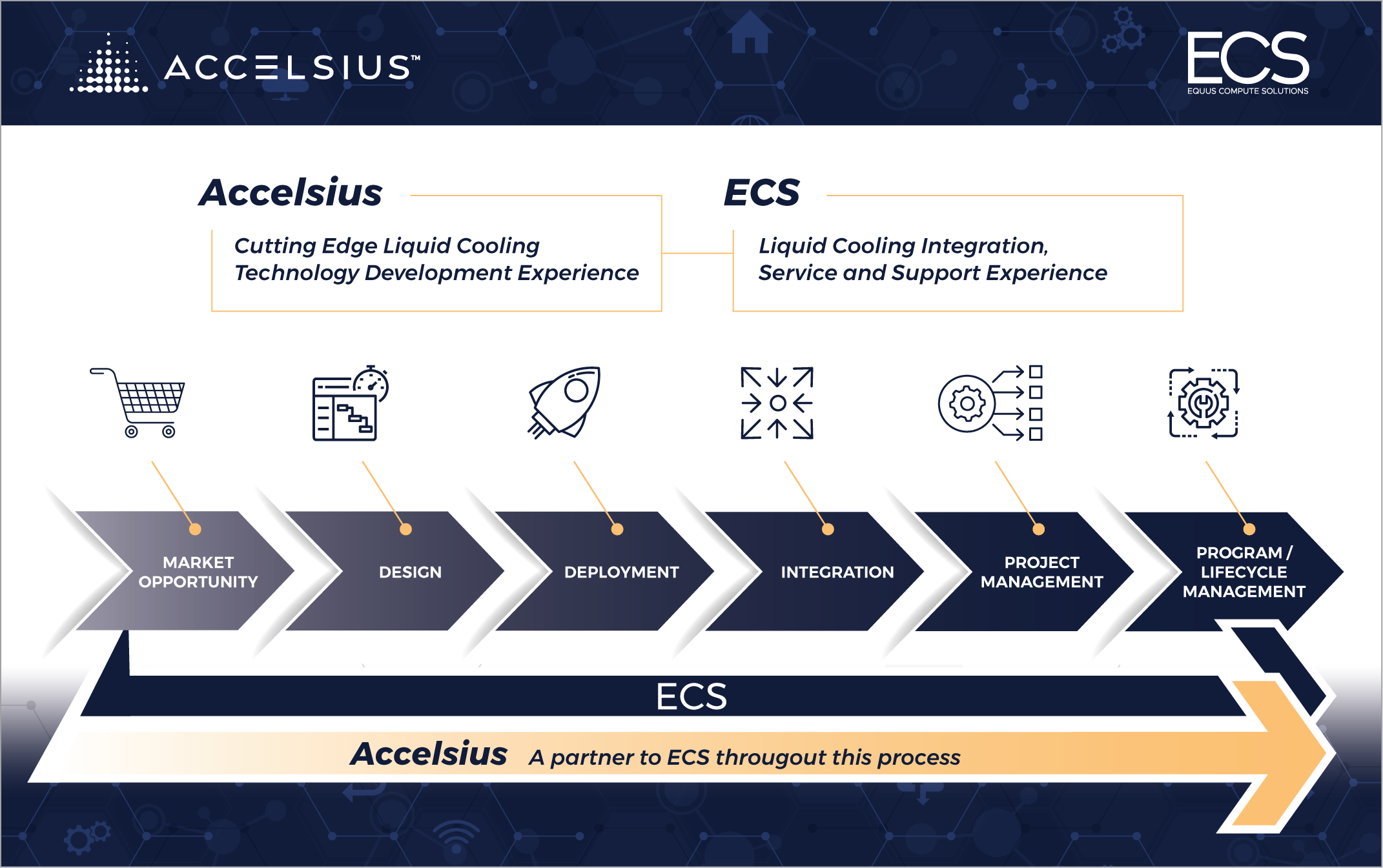 ACCELSIUS™

ECS
EQUUS COMPUTE SOLUTIONS

Accelsius

Cutting Edge Liquid Cooling Technology Development Experience

ECS

Liquid Cooling Integration, Service and Support Experience

MARKET OPPORTUNITY

DESIGN

DEPLOYMENT

INTEGRATION

PROJECT MANAGEMENT

PROGRAM / LIFECYCLE MANAGEMENT

ECS

Accelsius A partner to ECS througout this process